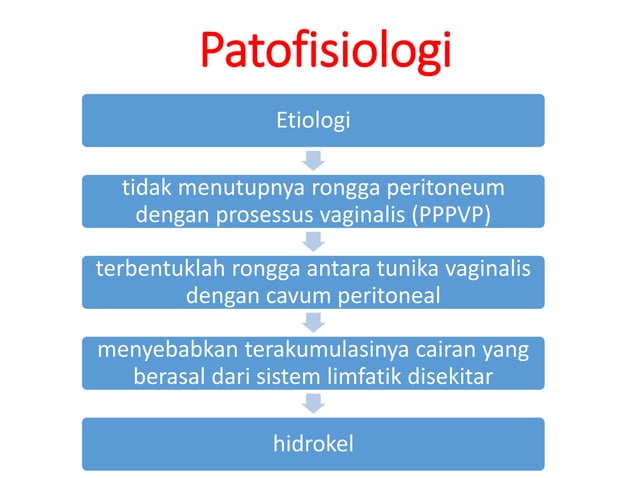 Patofisiologi

Etiologi

tidak menutupnya rongga peritoneum dengan prosessus vaginalis (PPPVP)

terbentuklah rongga antara tunika vaginalis dengan cavum peritoneal

menyebabkan terakumulasinya cairan yang berasal dari sistem limfatik disekitar

hidrokel